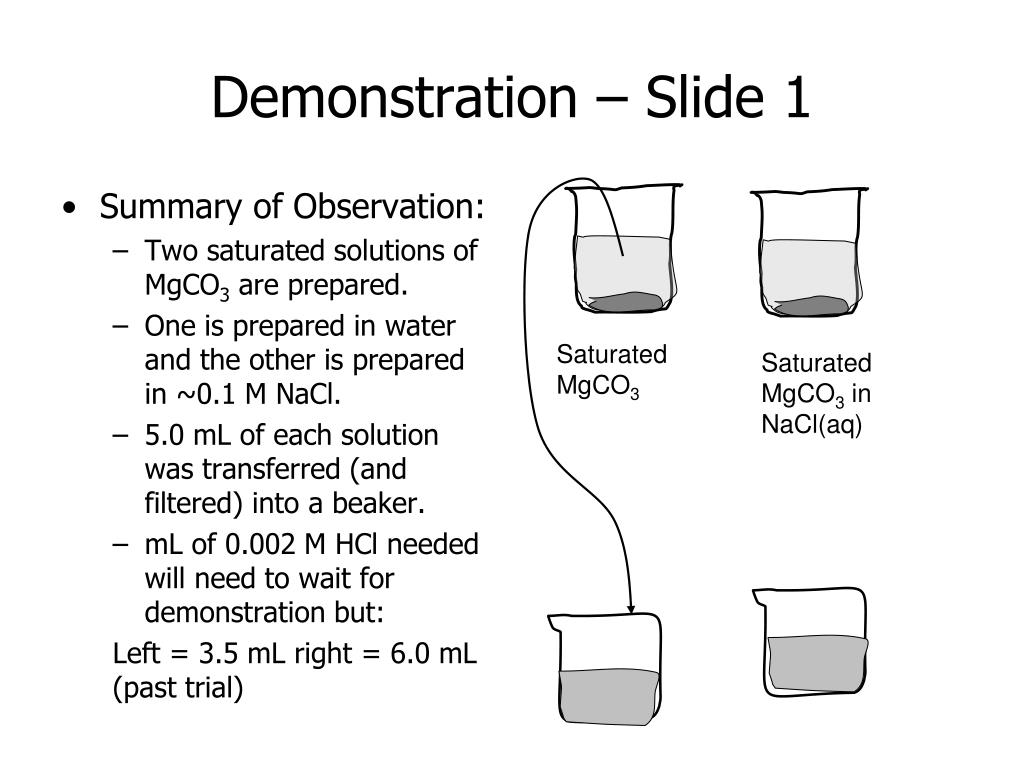 Demonstration – Slide 1

• Summary of Observation:
– Two saturated solutions of $MgCO_3$ are prepared.
– One is prepared in water and the other is prepared in ~0.1 M NaCl.
– 5.0 mL of each solution was transferred (and filtered) into a beaker.
– mL of 0.002 M HCl needed will need to wait for demonstration but:
Left = 3.5 mL right = 6.0 mL (past trial)

Saturated $MgCO_3$

Saturated $MgCO_3$ in NaCl(aq)